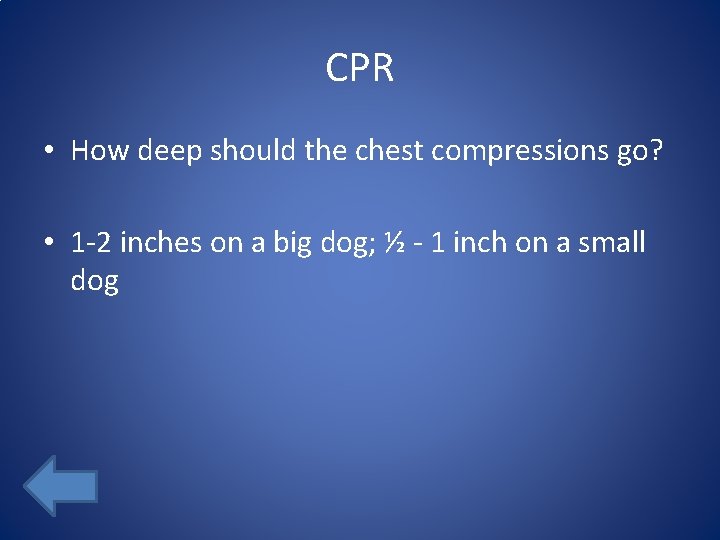 CPR

• How deep should the chest compressions go?

• 1-2 inches on a big dog; ½ - 1 inch on a small dog